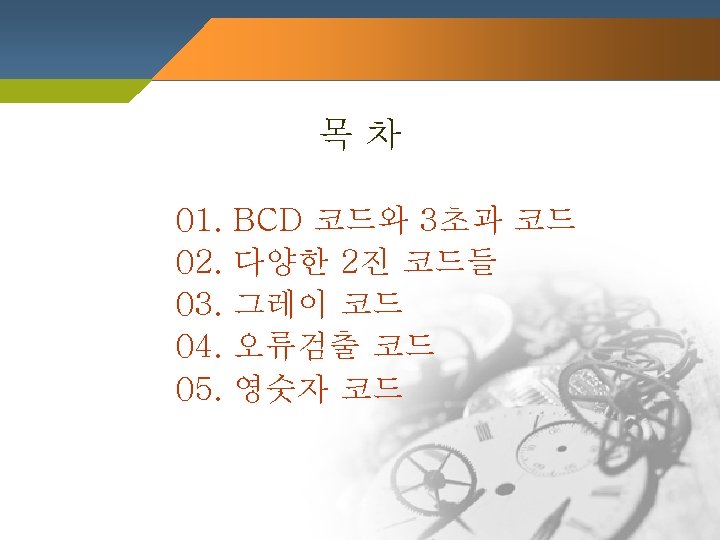 목 차

01. BCD 코드와 3초과 코드
02. 다양한 2진 코드들
03. 그레이 코드
04. 오류검출 코드
05. 영숫자 코드